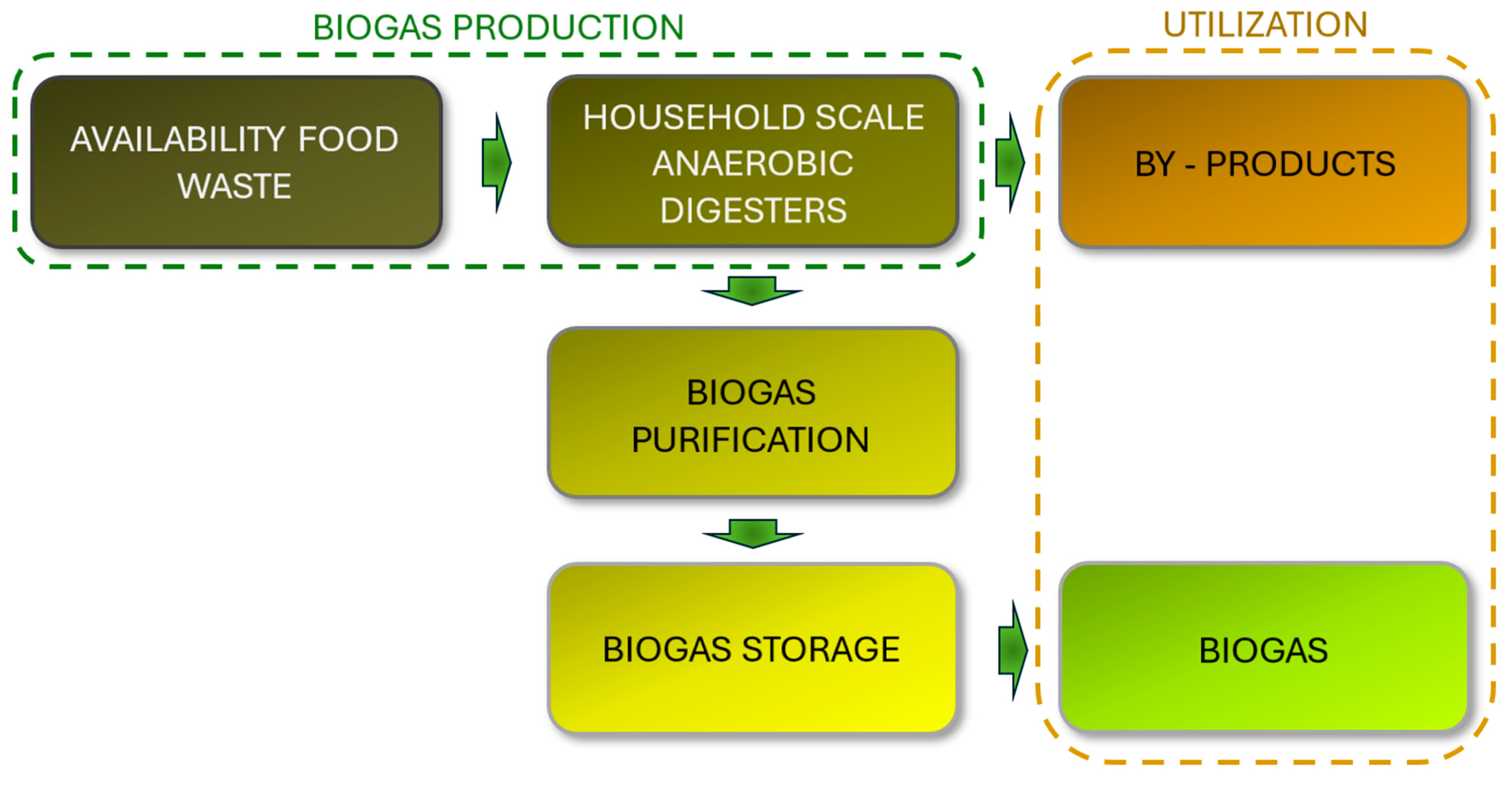 BIOGAS PRODUCTION

UTILIZATION

AVAILABILITY FOOD WASTE

HOUSEHOLD SCALE ANAEROBIC DIGESTERS

BY - PRODUCTS

BIOGAS PURIFICATION

BIOGAS STORAGE

BIOGAS